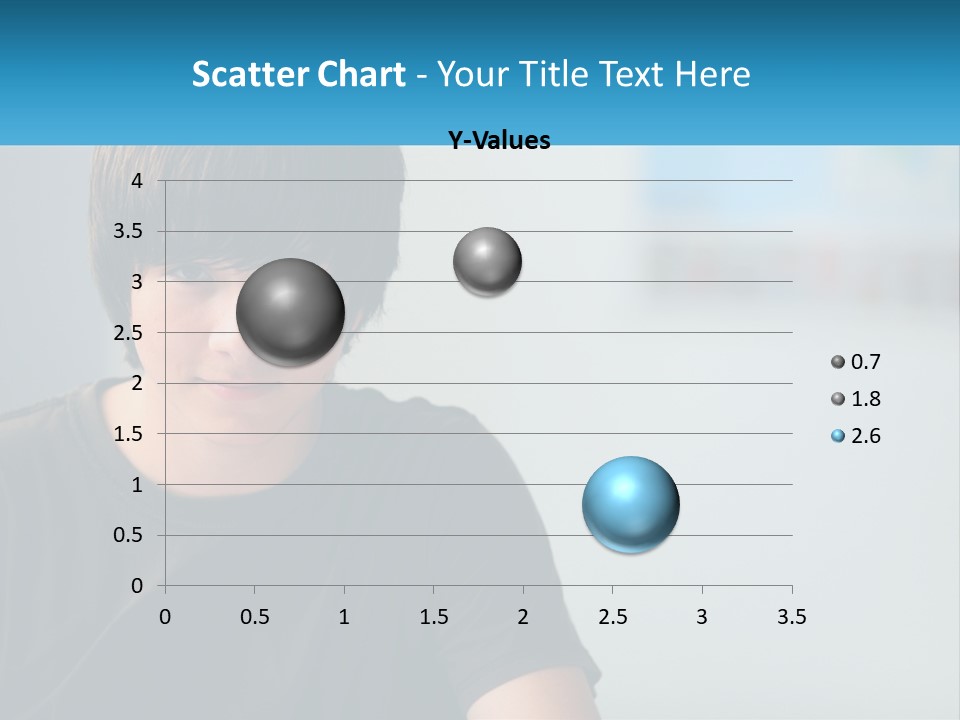 Scatter Chart - Your Title Text Here

Y-Values

4
3.5
3
2.5
2
1.5
1
0.5
0

0 0.5 1 1.5 2 2.5 3 3.5

0.7
1.8
2.6